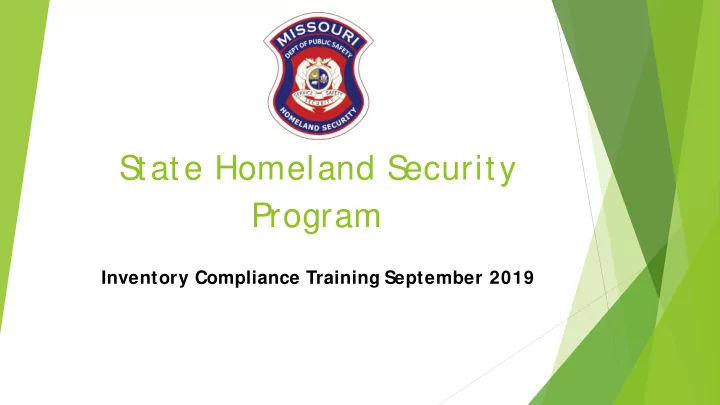 MISSOURI
DEPT OF PUBLIC SAFETY
SERVICE SAFETY
SECURITY
HOMELAND SECURITY

State Homeland Security Program

Inventory Compliance Training September 2019